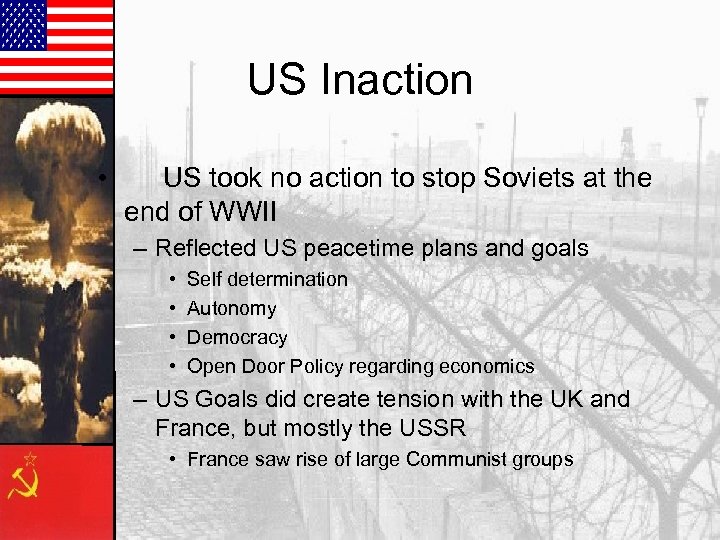 US Inaction

• US took no action to stop Soviets at the end of WWII
– Reflected US peacetime plans and goals
• Self determination
• Autonomy
• Democracy
• Open Door Policy regarding economics
– US Goals did create tension with the UK and France, but mostly the USSR
• France saw rise of large Communist groups